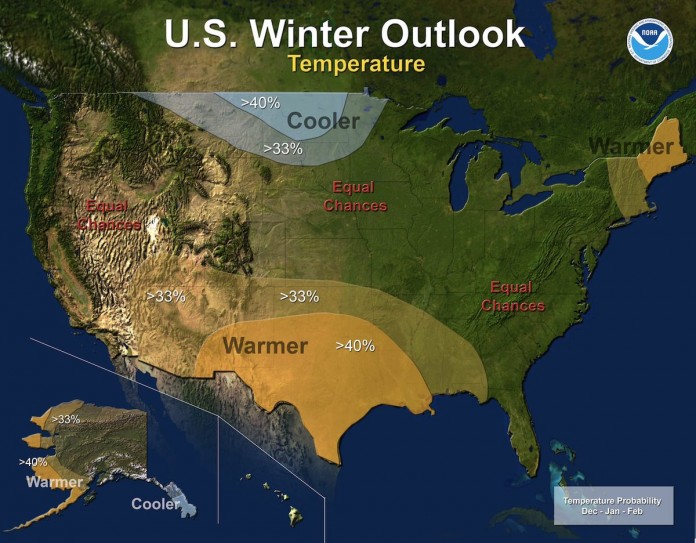 U.S. Winter Outlook
Temperature

NOAA

>40%
Cooler
>33%

Warmer

Equal Chances

Equal Chances

Equal Chances

>33%
>33%

Warmer
>40%

>33%
>40%
Warmer
Cooler

Temperature Probability
Dec - Jan - Feb